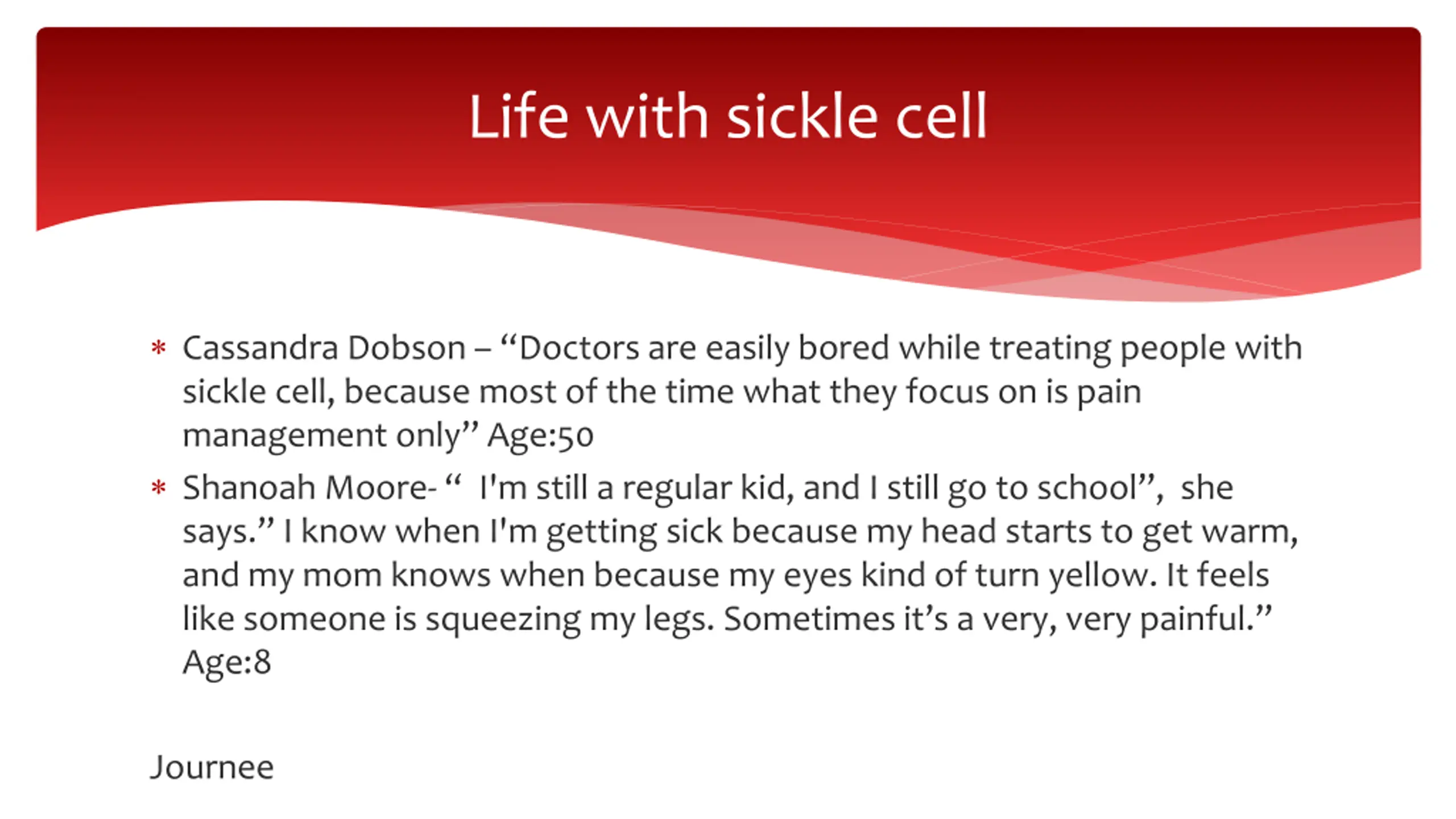 Life with sickle cell

* Cassandra Dobson – “Doctors are easily bored while treating people with sickle cell, because most of the time what they focus on is pain management only” Age:50

* Shanoah Moore- “ I'm still a regular kid, and I still go to school”, she says.” I know when I'm getting sick because my head starts to get warm, and my mom knows when because my eyes kind of turn yellow. It feels like someone is squeezing my legs. Sometimes it’s a very, very painful.” Age:8

Journee